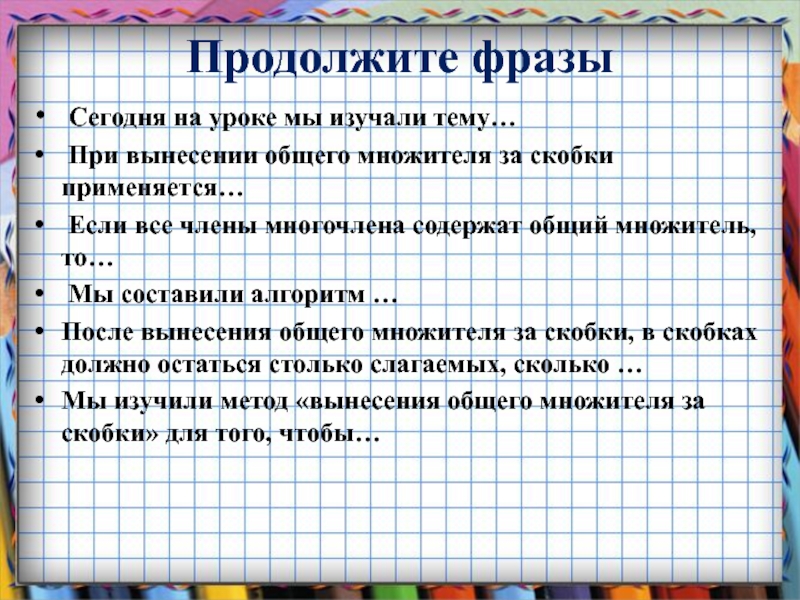 Продолжите фразы

• Сегодня на уроке мы изучали тему…
• При вынесении общего множителя за скобки применяется…
• Если все члены многочлена содержат общий множитель, то…
• Мы составили алгоритм …
• После вынесения общего множителя за скобки, в скобках должно остаться столько слагаемых, сколько …
• Мы изучили метод «вынесения общего множителя за скобки» для того, чтобы…